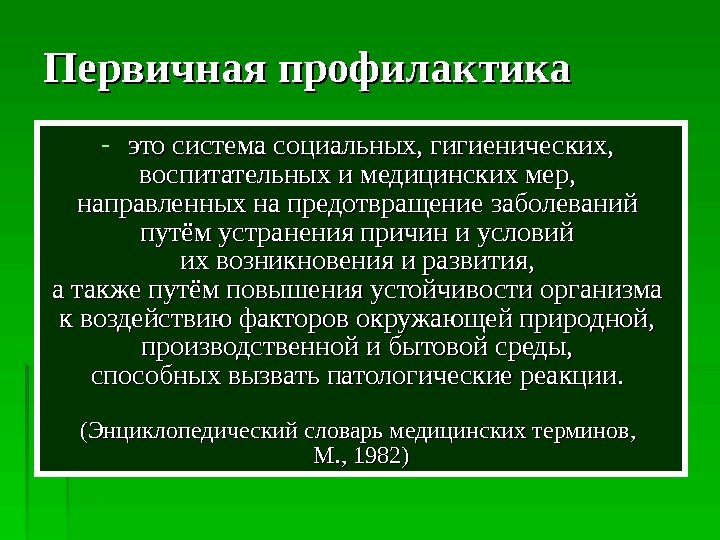 Первичная профилактика

- это система социальных, гигиенических, воспитательных и медицинских мер, направленных на предотвращение заболеваний путём устранения причин и условий их возникновения и развития, а также путём повышения устойчивости организма к воздействию факторов окружающей природной, производственной и бытовой среды, способных вызвать патологические реакции.

(Энциклопедический словарь медицинских терминов, М., 1982)